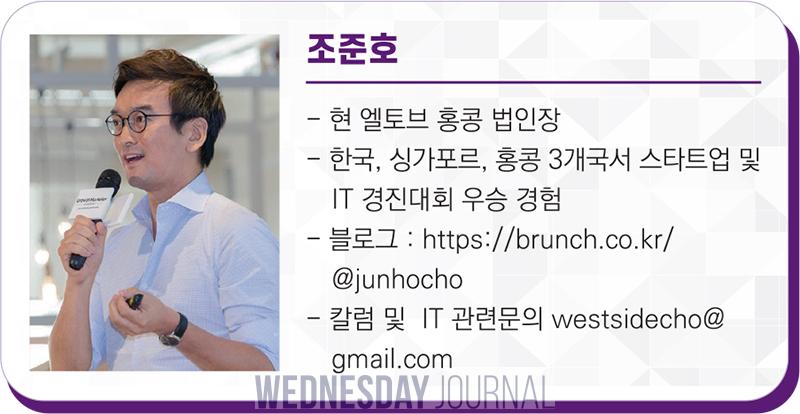 조준호

- 현 엘토브 홍콩 법인장
- 한국, 싱가포르, 홍콩 3개국서 스타트업 및 IT 경진대회 우승 경험
- 블로그 : https://brunch.co.kr/@junhocho
- 칼럼 및 IT 관련문의 westsidecho@gmail.com

WEDNESDAY JOURNAL